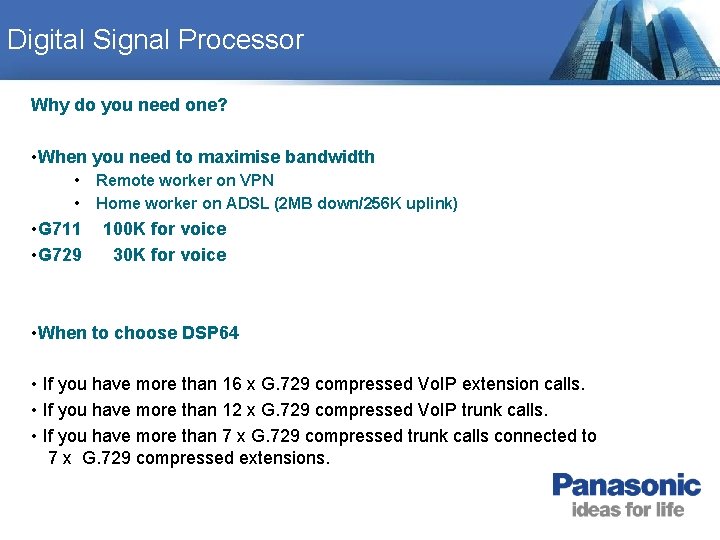 Digital Signal Processor

Why do you need one?

•When you need to maximise bandwidth
• Remote worker on VPN
• Home worker on ADSL (2MB down/256K uplink)
•G711 100K for voice
•G729 30K for voice

•When to choose DSP64

• If you have more than 16 x G.729 compressed VoIP extension calls.
• If you have more than 12 x G.729 compressed VoIP trunk calls.
• If you have more than 7 x G.729 compressed trunk calls connected to 7 x G.729 compressed extensions.

Panasonic
ideas for life